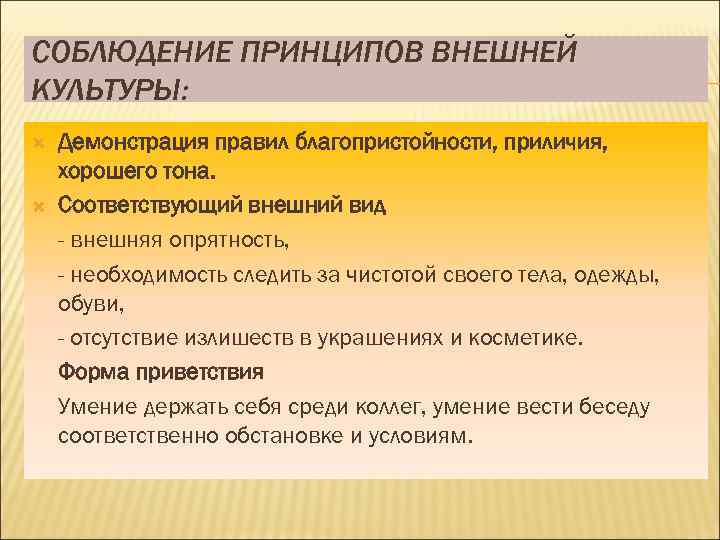 СОБЛЮДЕНИЕ ПРИНЦИПОВ ВНЕШНЕЙ КУЛЬТУРЫ:

Демонстрация правил благопристойности, приличия, хорошего тона.

Соответствующий внешний вид

- внешняя опрятность,

- необходимость следить за чистотой своего тела, одежды, обуви,

- отсутствие излишеств в украшениях и косметике.

Форма приветствия

Умение держать себя среди коллег, умение вести беседу соответственно обстановке и условиям.